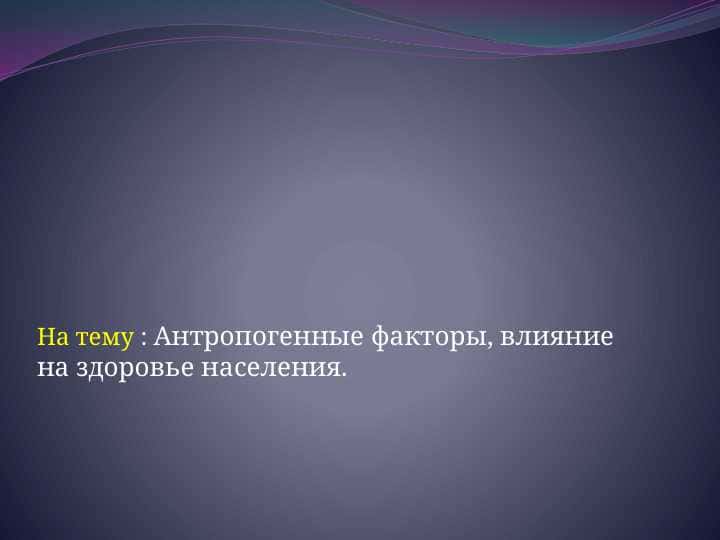 На тему : Антропогенные факторы, влияние на здоровье населения.